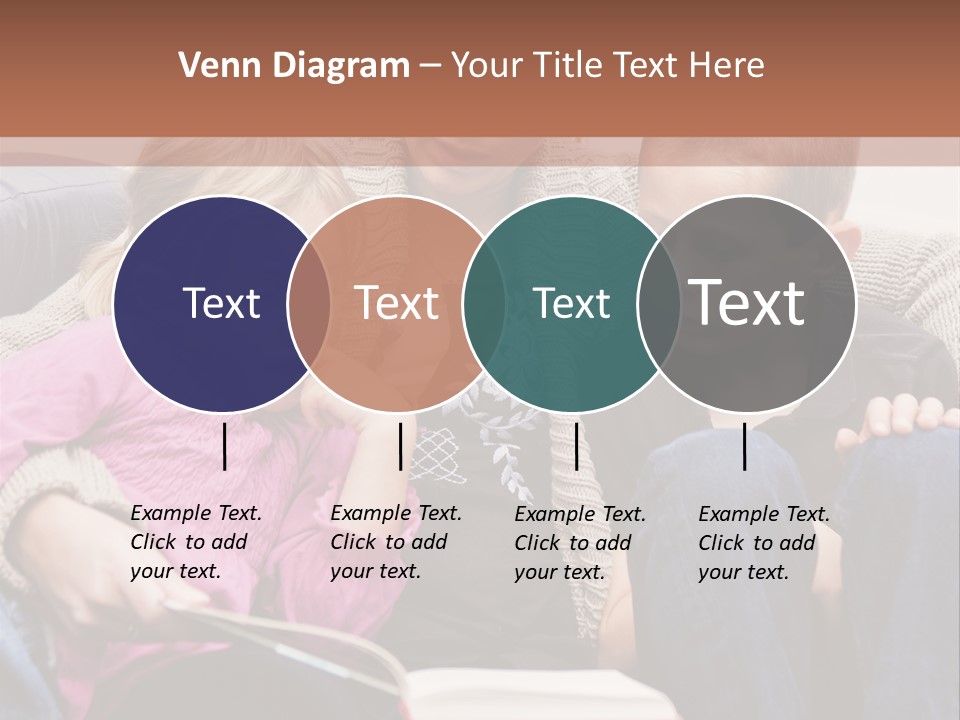 Venn Diagram – Your Title Text Here

Text

Text

Text

Text

Example Text. Click to add your text.

Example Text. Click to add your text.

Example Text. Click to add your text.

Example Text. Click to add your text.